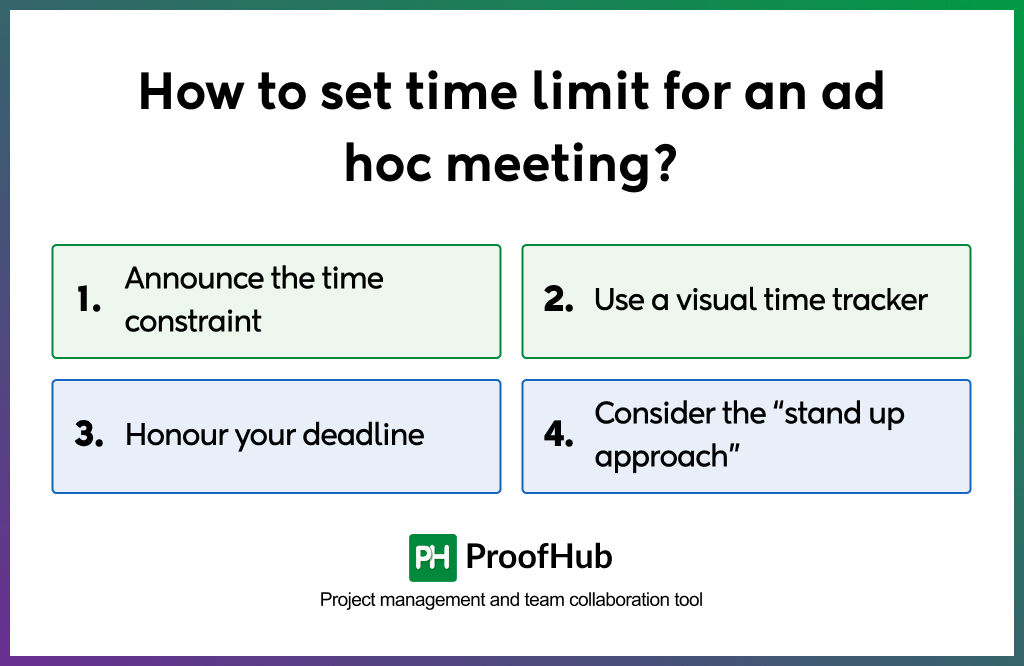 How to set time limit for an ad hoc meeting?

1. Announce the time constraint

2. Use a visual time tracker

3. Honour your deadline

4. Consider the “stand up approach”

PH ProofHub

Project management and team collaboration tool